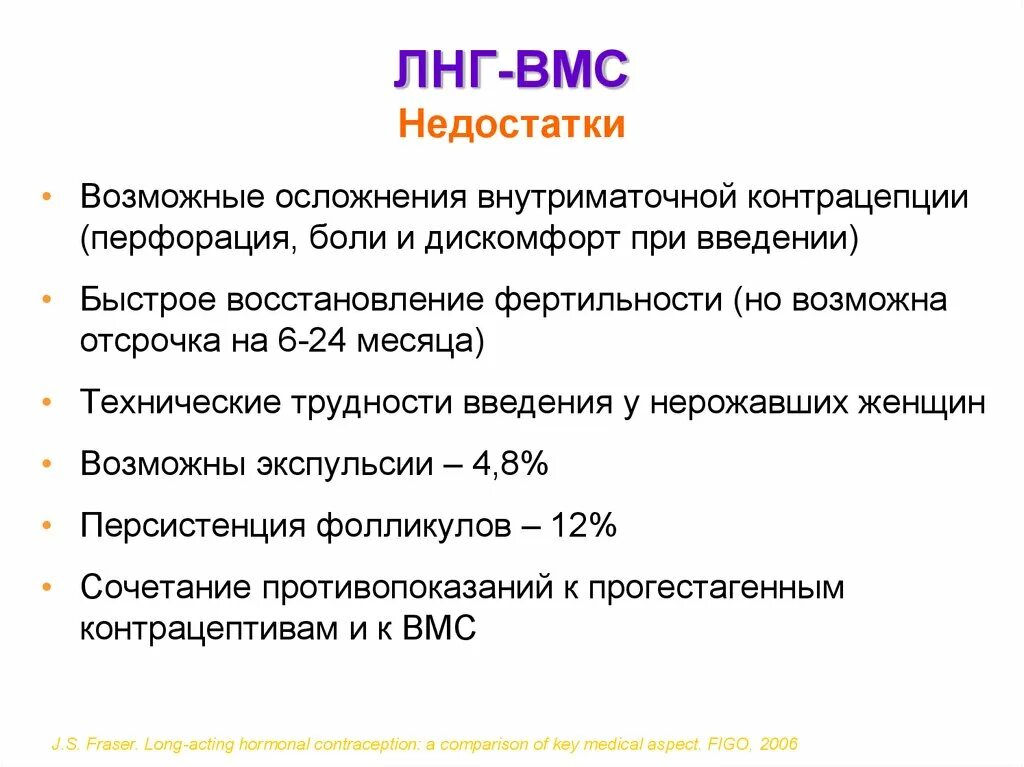 ЛНГ-ВМС
Недостатки

• Возможные осложнения внутриматочной контрацепции (перфорация, боли и дискомфорт при введении)

• Быстрое восстановление фертильности (но возможна отсрочка на 6-24 месяца)

• Технические трудности введения у нерожавших женщин

• Возможны экспульсии – 4,8%

• Персистенция фолликулов – 12%

• Сочетание противопоказаний к прогестагенным контрацептивам и к ВМС

J.S. Fraser. Long-acting hormonal contraception: a comparison of key medical aspect. FIGO, 2006